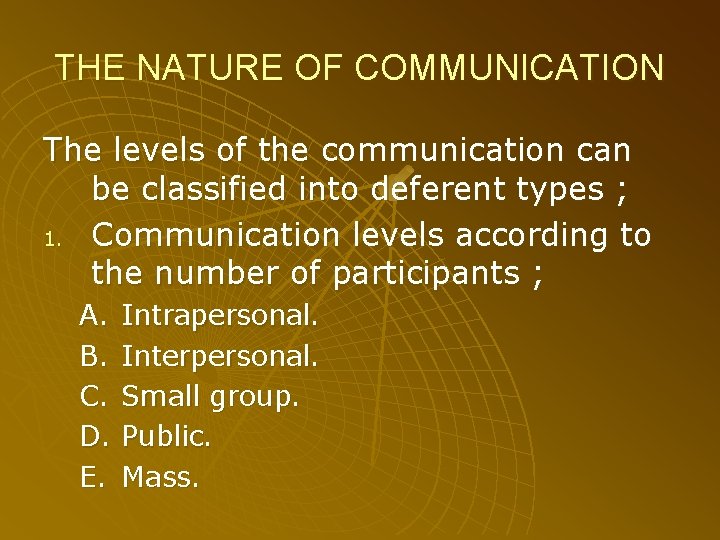 THE NATURE OF COMMUNICATION

The levels of the communication can be classified into deferent types ;

1. Communication levels according to the number of participants ;

A. Intrapersonal.
B. Interpersonal.
C. Small group.
D. Public.
E. Mass.